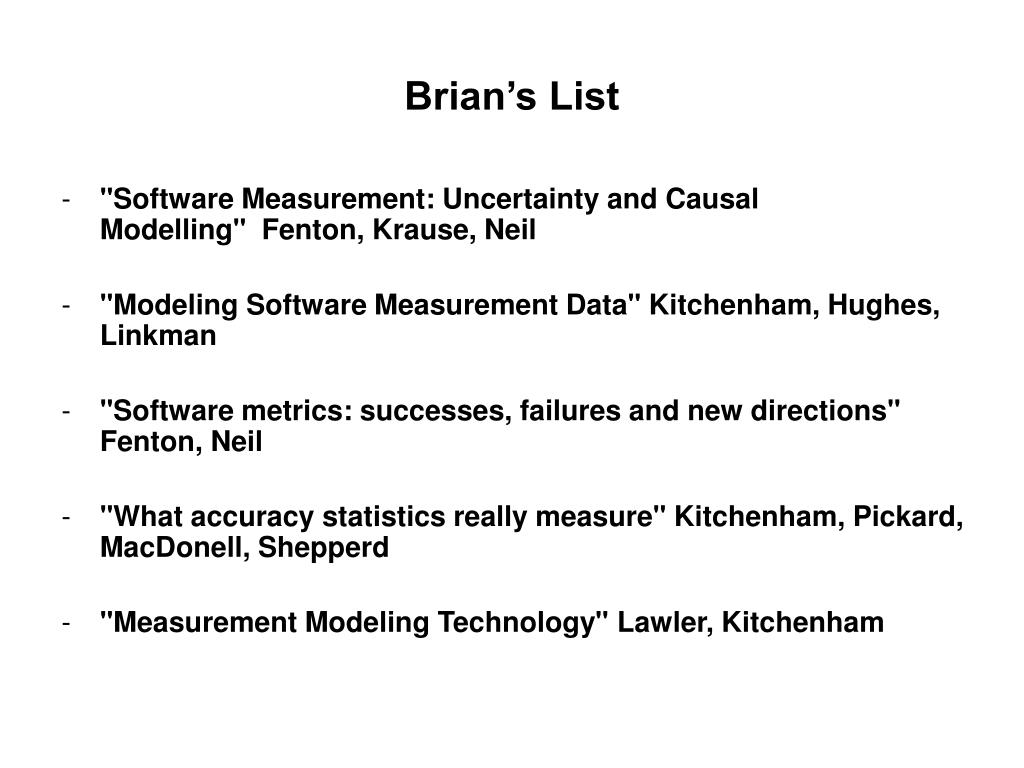 Brian’s List

- "Software Measurement: Uncertainty and Causal Modelling" Fenton, Krause, Neil

- "Modeling Software Measurement Data" Kitchenham, Hughes, Linkman

- "Software metrics: successes, failures and new directions" Fenton, Neil

- "What accuracy statistics really measure" Kitchenham, Pickard, MacDonell, Shepperd

- "Measurement Modeling Technology" Lawler, Kitchenham